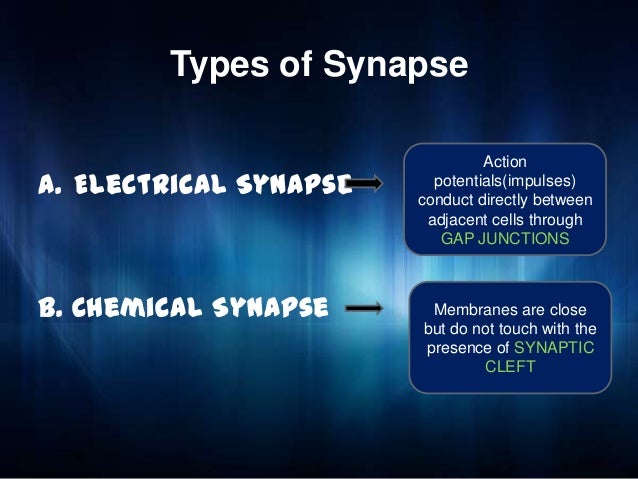 Types of Synapse

A. ELECTRICAL SYNAPSE

Action potentials(impulses) conduct directly between adjacent cells through GAP JUNCTIONS

B. CHEMICAL SYNAPSE

Membranes are close but do not touch with the presence of SYNAPTIC CLEFT